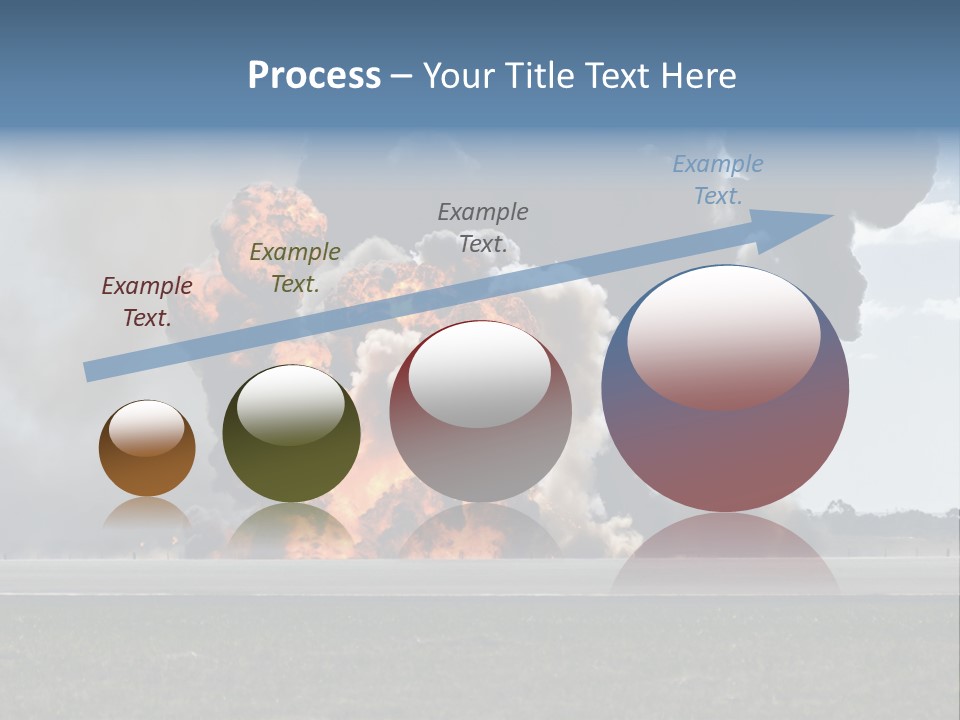 Process – Your Title Text Here

Example Text.

Example Text.

Example Text.

Example Text.